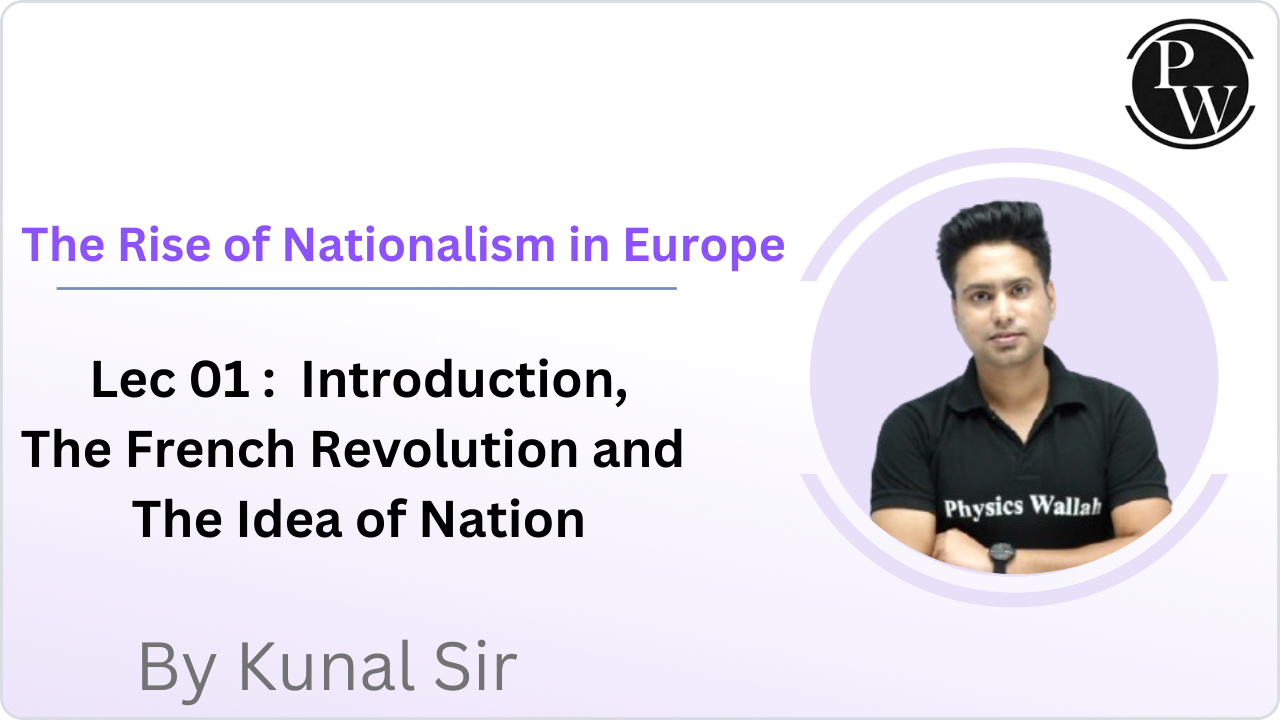 PW

The Rise of Nationalism in Europe

Lec 01 : Introduction, The French Revolution and The Idea of Nation

Physics Wallah

By Kunal Sir